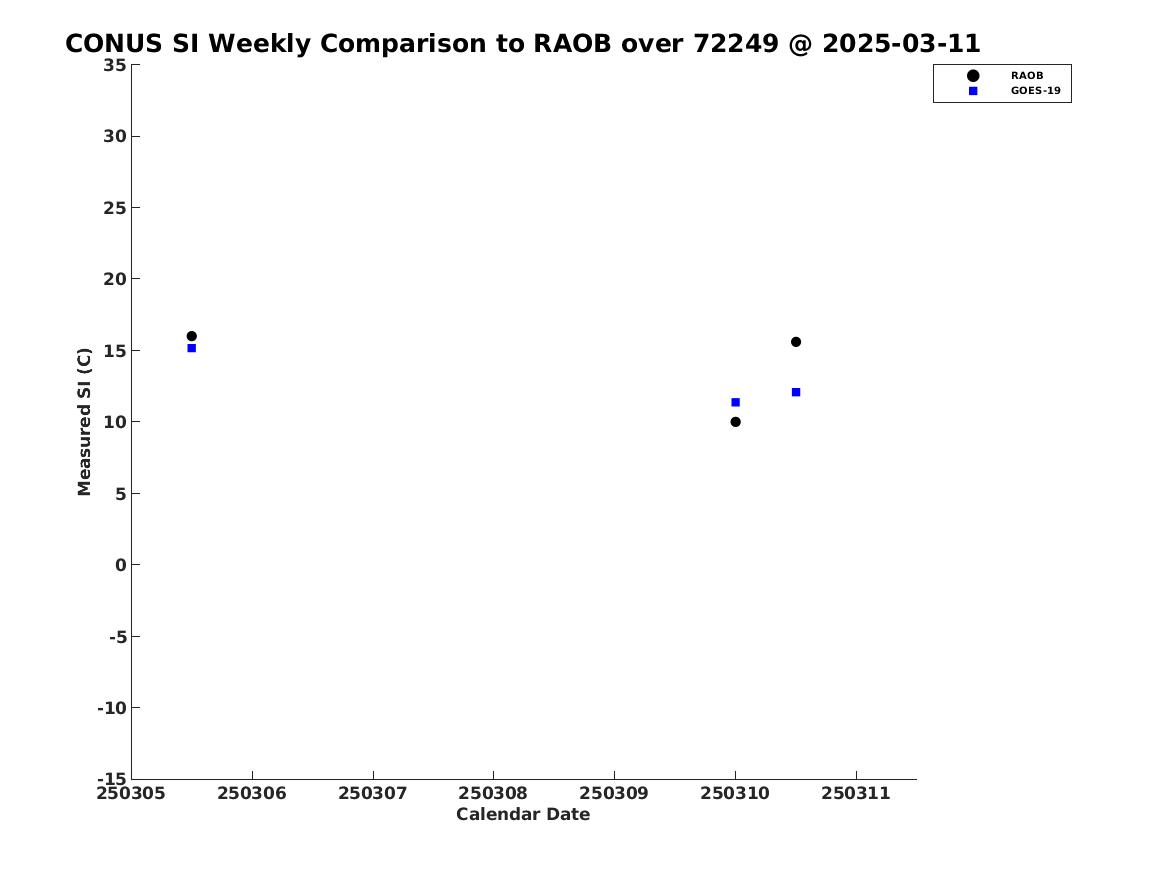 CONUS SI Weekly Comparison to RAOB over 72249 @ 2025-03-11

RAOB
GOES-19

Measured SI (C)

35
30
25
20
15
10
5
0
-5
-10
-15

250305 250306 250307 250308 250309 250310 250311

Calendar Date